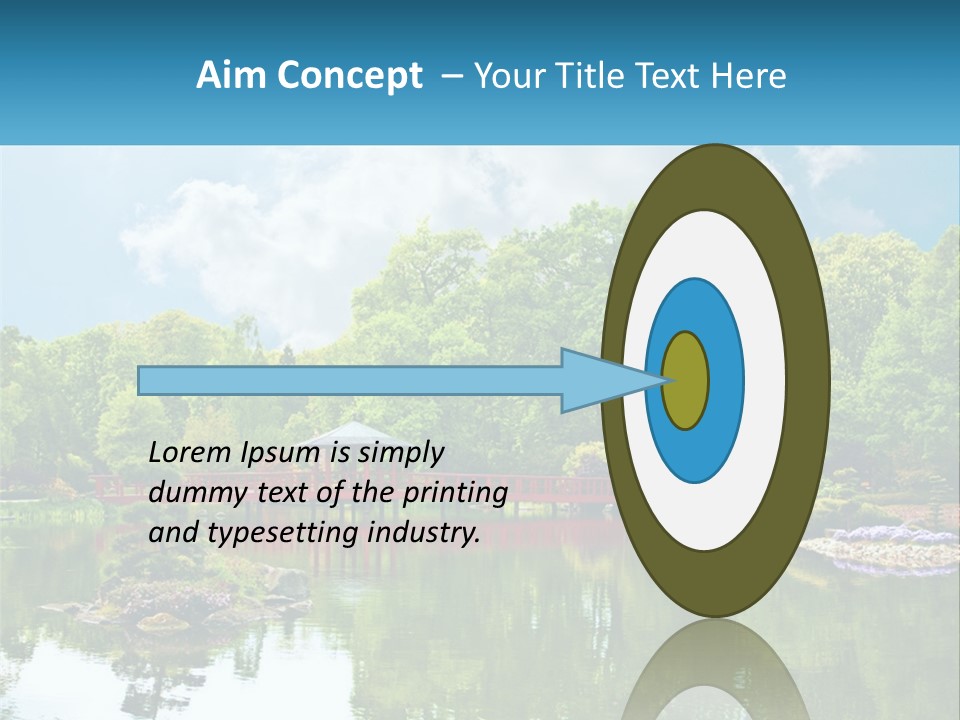 Aim Concept – Your Title Text Here

Lorem Ipsum is simply dummy text of the printing and typesetting industry.